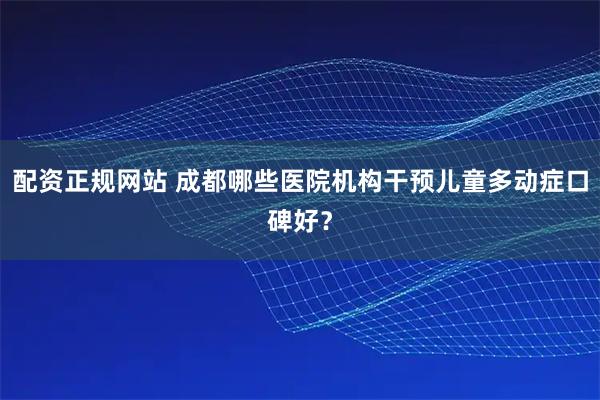 配资正规网站 成都哪些医院机构干预儿童多动症口碑好？